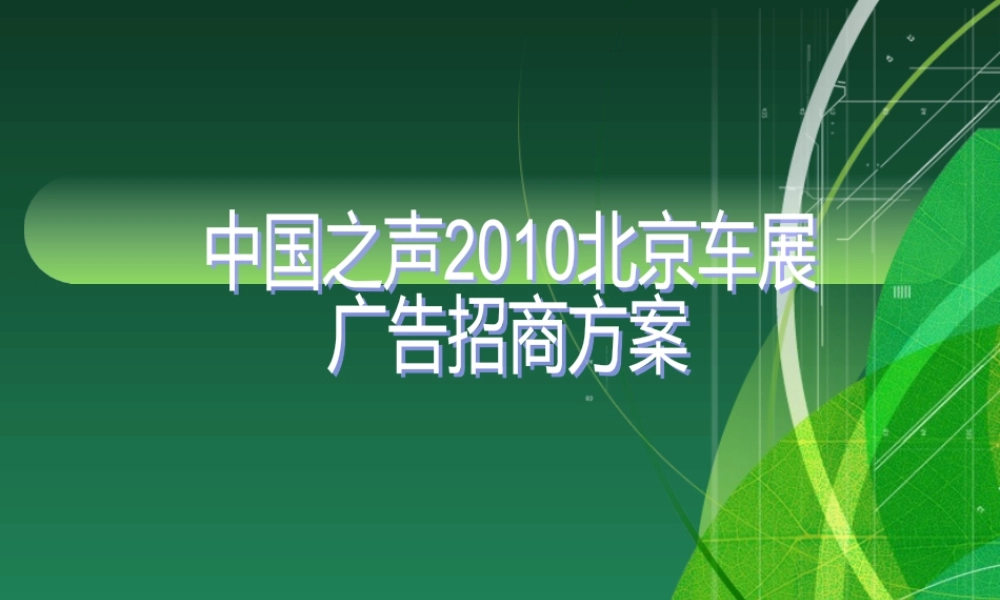 中国之声2010北京车展
广告招商方案